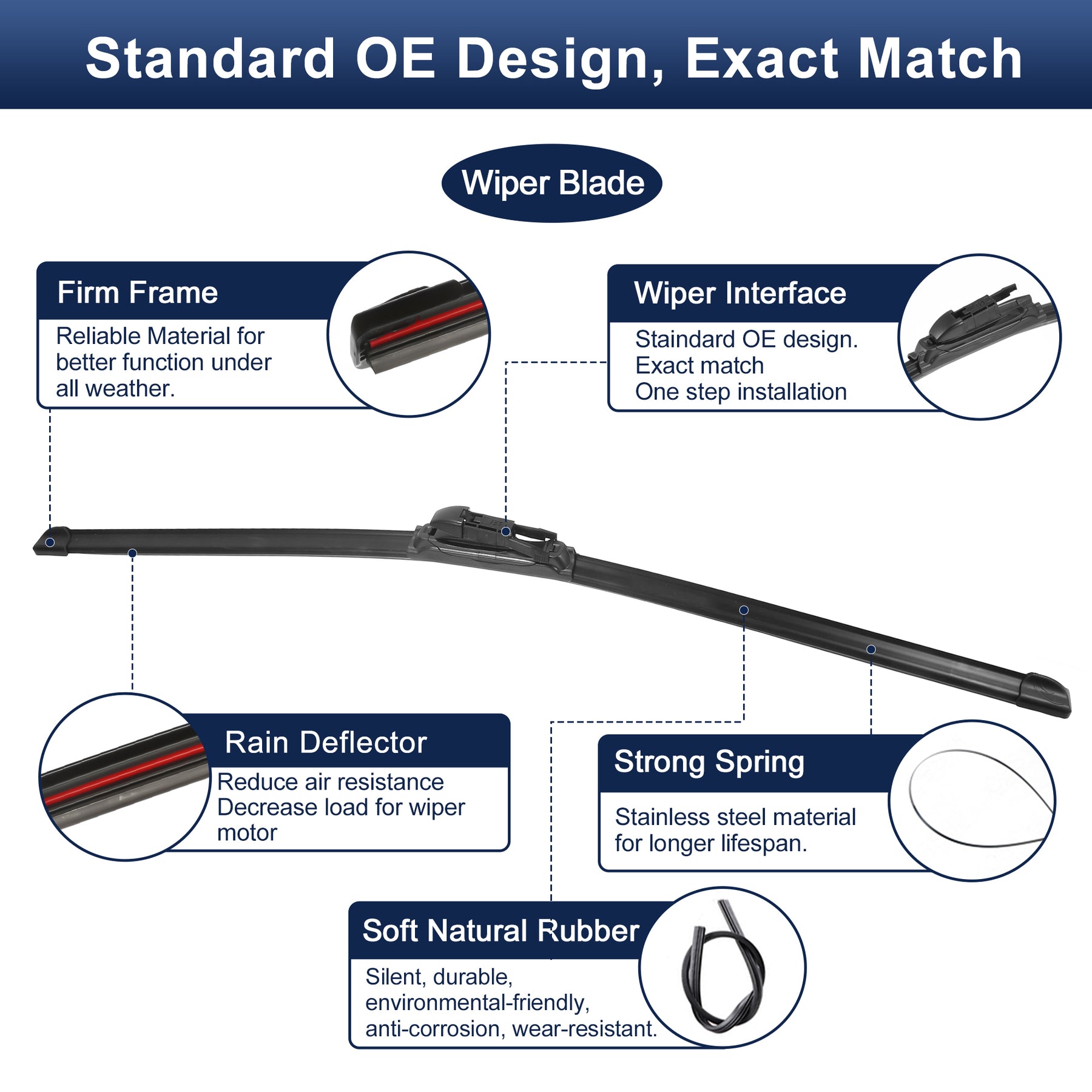 Standard OE Design, Exact Match

Wiper Blade

Firm Frame
Reliable Material for better function under all weather.

Wiper Interface
Staindard OE design.
Exact match
One step installation

Rain Deflector
Reduce air resistance
Decrease load for wiper motor

Strong Spring
Stainless steel material for longer lifespan.

Soft Natural Rubber
Silent, durable, environmental-friendly, anti-corrosion, wear-resistant.